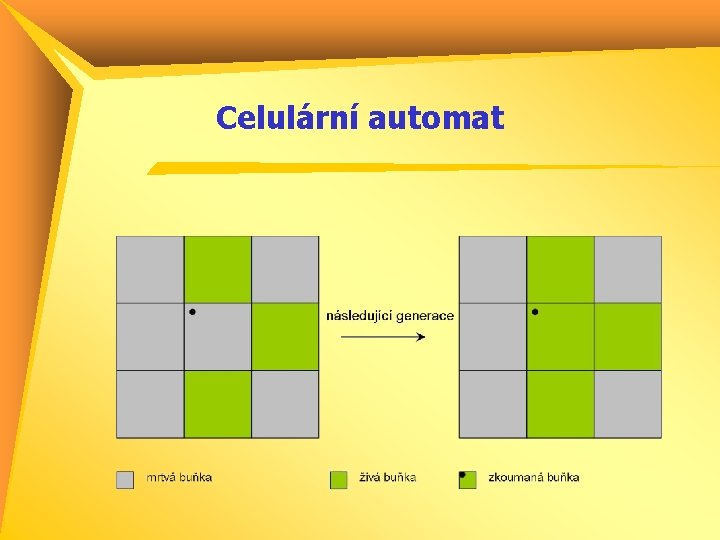 Celulární automat

následující generace

mrtvá buňka

živá buňka

zkoumaná buňka